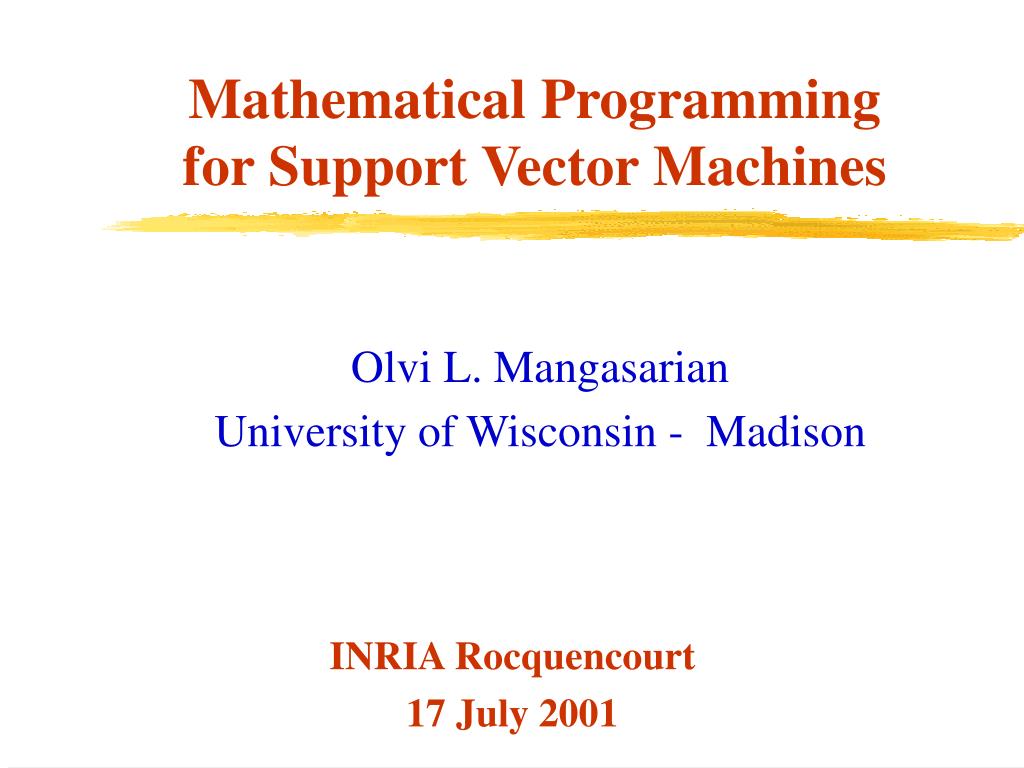 Mathematical Programming
for Support Vector Machines

Olvi L. Mangasarian
University of Wisconsin - Madison

INRIA Rocquencourt
17 July 2001